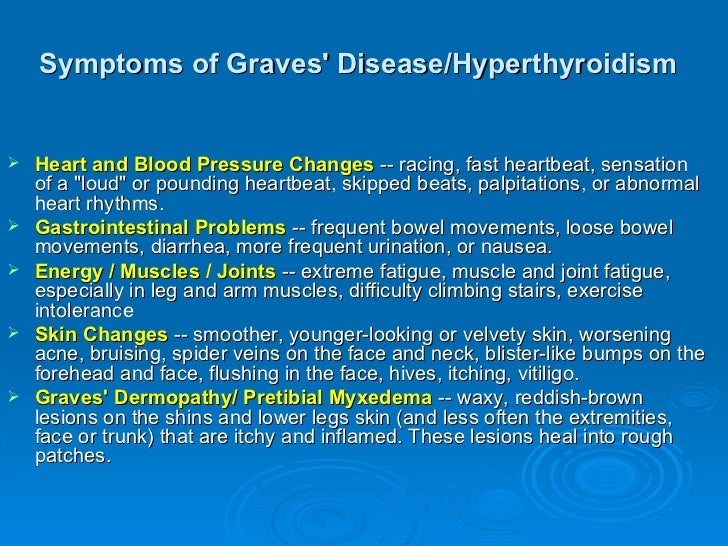 Symptoms of Graves' Disease/Hyperthyroidism

➢ Heart and Blood Pressure Changes -- racing, fast heartbeat, sensation of a "loud" or pounding heartbeat, skipped beats, palpitations, or abnormal heart rhythms.

➢ Gastrointestinal Problems -- frequent bowel movements, loose bowel movements, diarrhea, more frequent urination, or nausea.

➢ Energy / Muscles / Joints -- extreme fatigue, muscle and joint fatigue, especially in leg and arm muscles, difficulty climbing stairs, exercise intolerance

➢ Skin Changes -- smoother, younger-looking or velvety skin, worsening acne, bruising, spider veins on the face and neck, blister-like bumps on the forehead and face, flushing in the face, hives, itching, vitiligo.

➢ Graves' Dermopathy/ Pretibial Myxedema -- waxy, reddish-brown lesions on the shins and lower legs skin (and less often the extremities, face or trunk) that are itchy and inflamed. These lesions heal into rough patches.